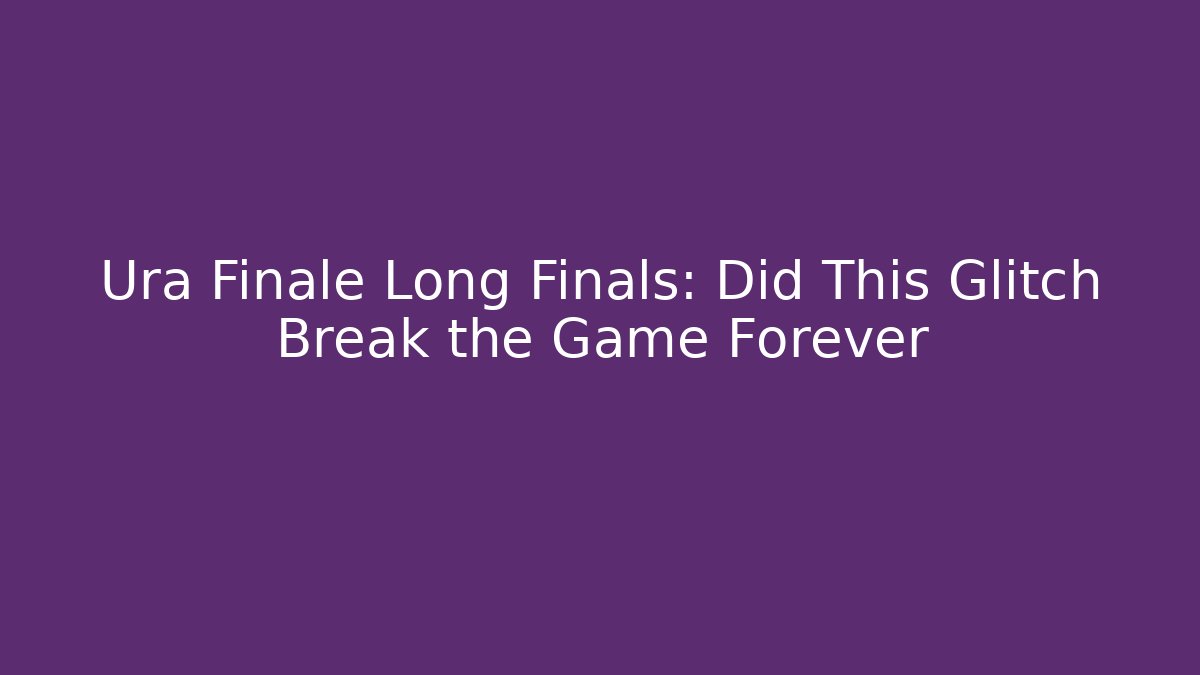 Ura Finale Long Finals: Did This Glitch Break the Game Forever